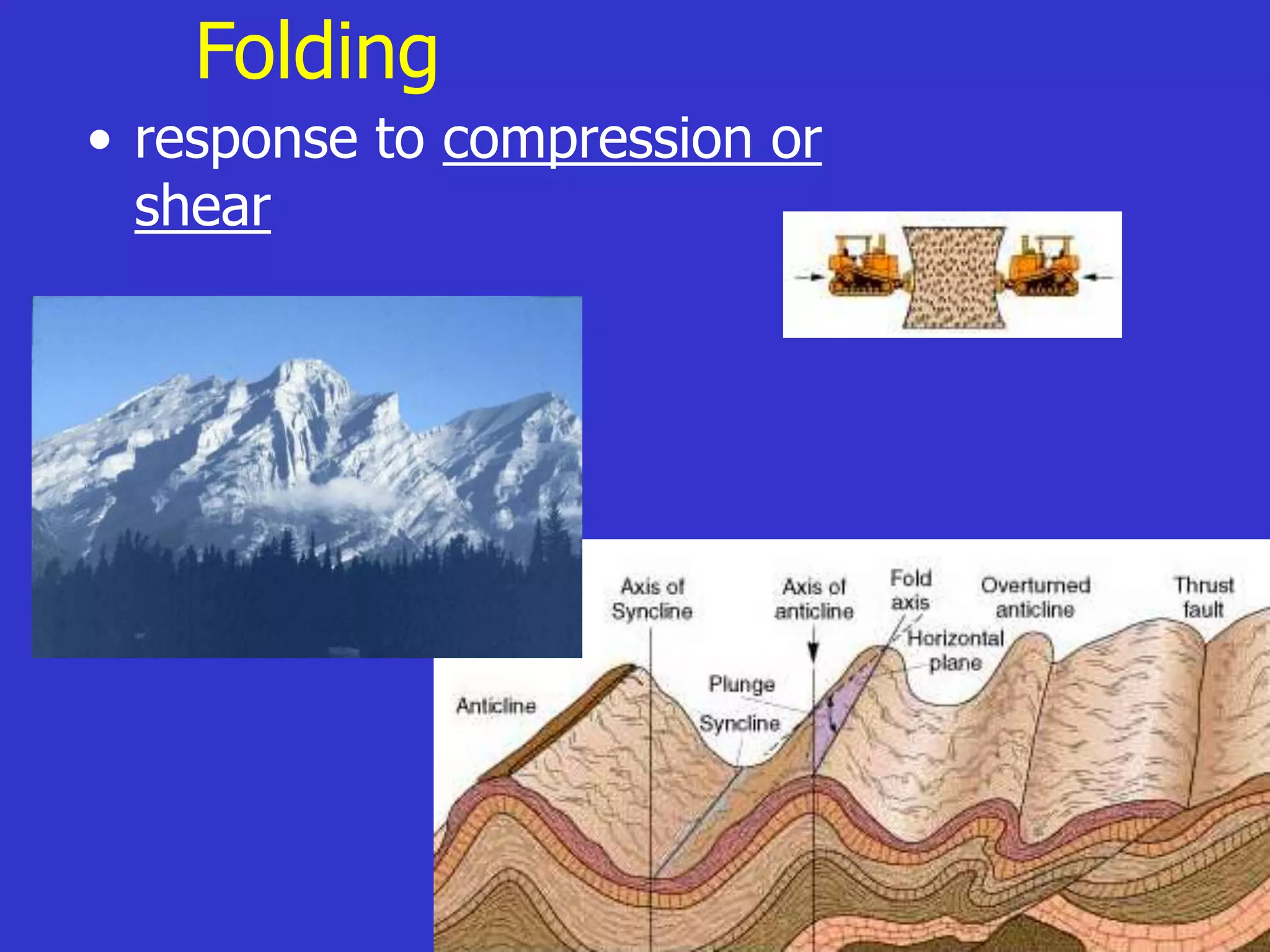 Folding

• response to compression or shear

Axis of Syncline

Axis of anticline

Fold axis

Overturned anticline

Thrust fault

Horizontal plane

Plunge

Anticline

Syncline